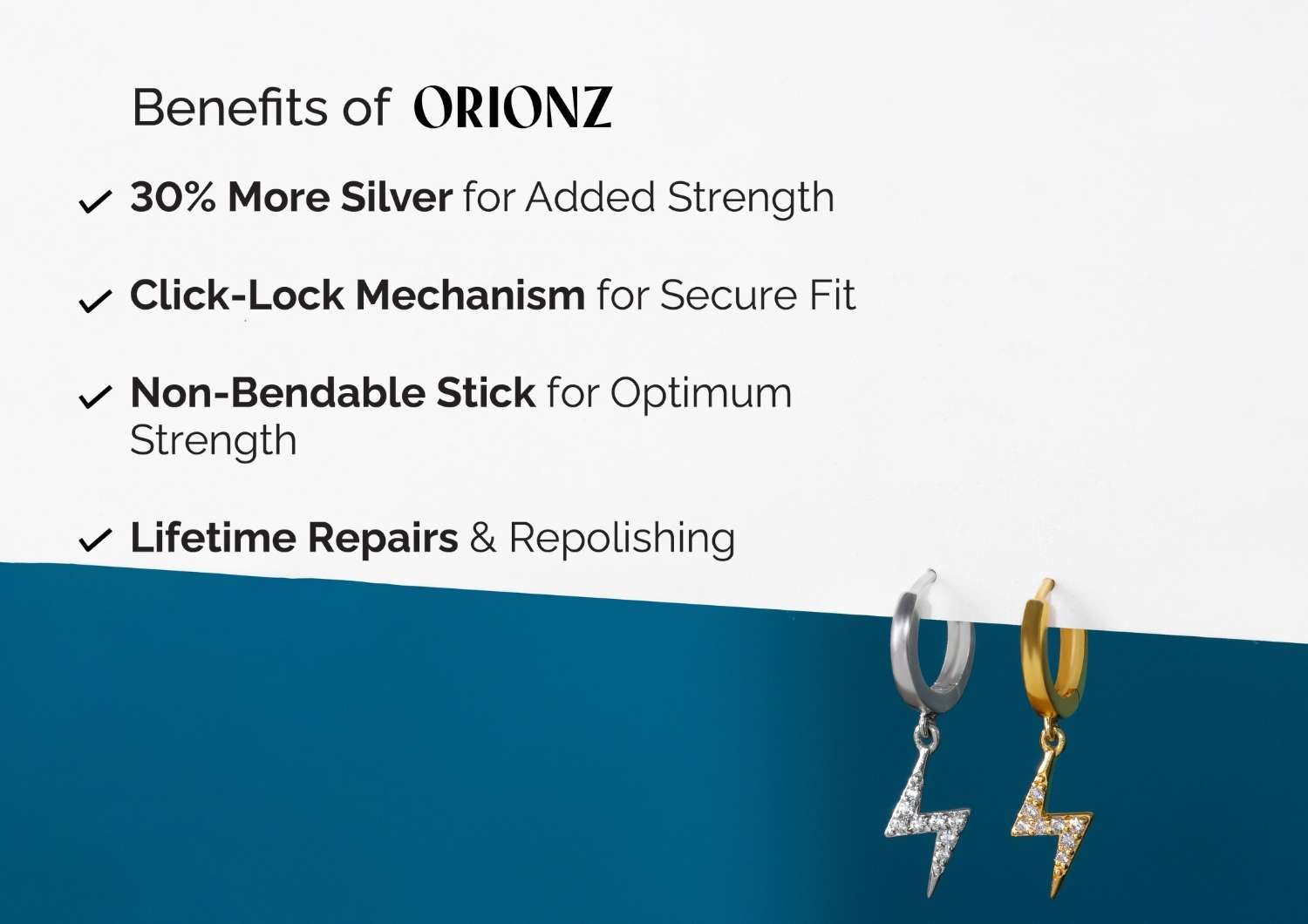 Benefits of ORIONZ

✓ 30% More Silver for Added Strength

✓ Click-Lock Mechanism for Secure Fit

✓ Non-Bendable Stick for Optimum Strength

✓ Lifetime Repairs & Repolishing